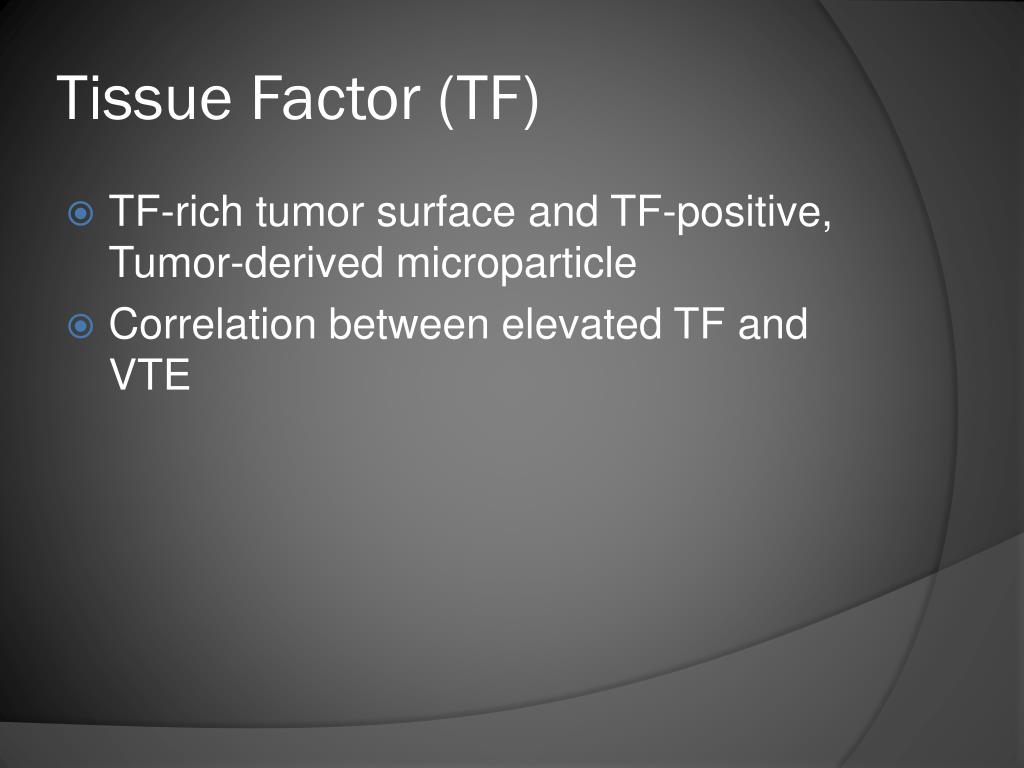 Tissue Factor (TF)

TF-rich tumor surface and TF-positive, Tumor-derived microparticle

Correlation between elevated TF and VTE